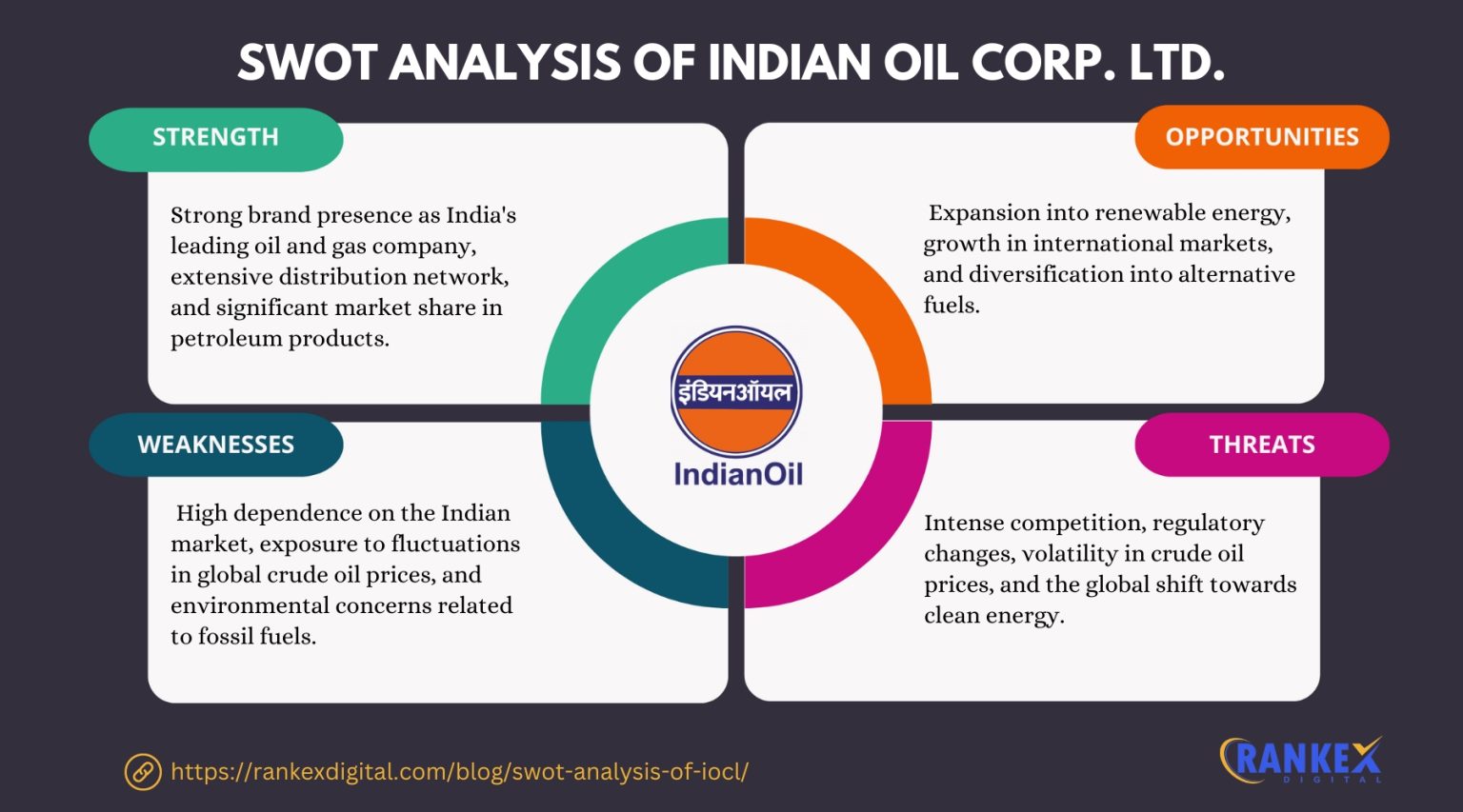 SWOT ANALYSIS OF INDIAN OIL CORP. LTD.

STRENGTH

Strong brand presence as India's leading oil and gas company, extensive distribution network, and significant market share in petroleum products.

OPPORTUNITIES

Expansion into renewable energy, growth in international markets, and diversification into alternative fuels.

इंडियनऑयल

IndianOil

WEAKNESSES

High dependence on the Indian market, exposure to fluctuations in global crude oil prices, and environmental concerns related to fossil fuels.

THREATS

Intense competition, regulatory changes, volatility in crude oil prices, and the global shift towards clean energy.

https://rankexdigital.com/blog/swot-analysis-of-iocl/

RANKEX
DIGITAL